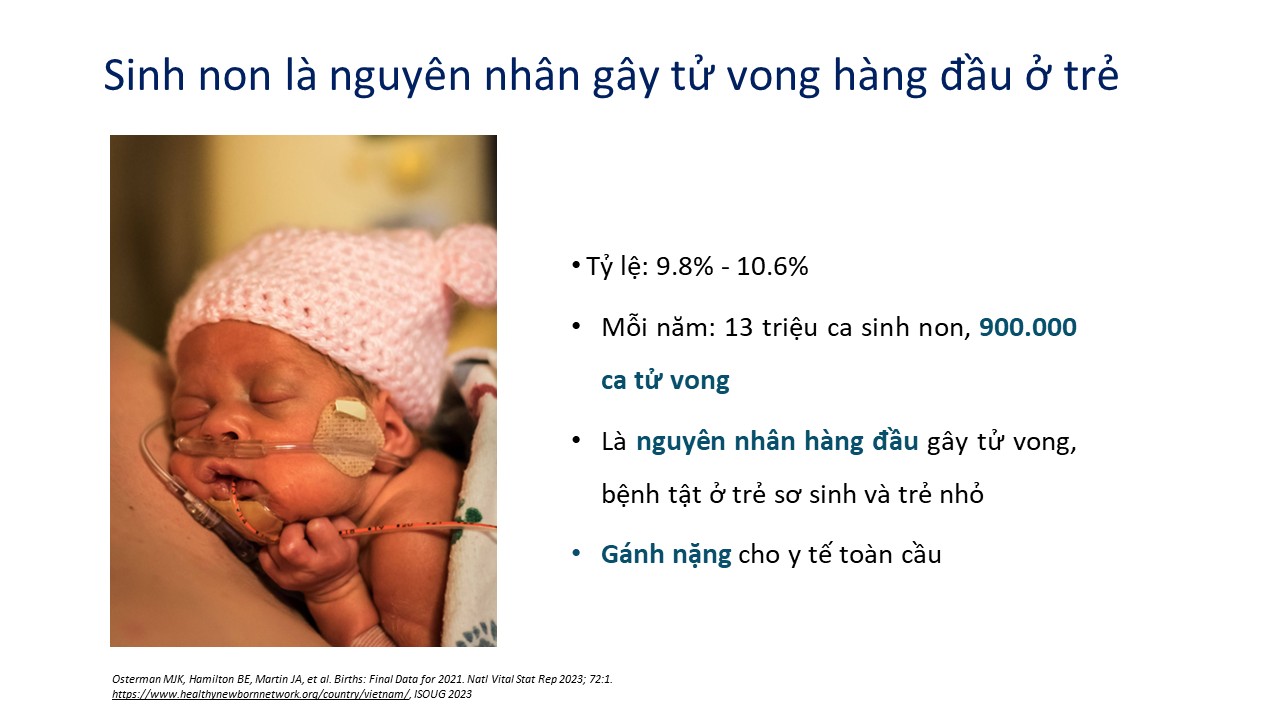 Sinh non là nguyên nhân gây tử vong hàng đầu ở trẻ

• Tỷ lệ: 9.8% - 10.6%

• Mỗi năm: 13 triệu ca sinh non, 900.000 ca tử vong

• Là nguyên nhân hàng đầu gây tử vong, bệnh tật ở trẻ sơ sinh và trẻ nhỏ

• Gánh nặng cho y tế toàn cầu

Osterman MJK, Hamilton BE, Martin JA, et al. Births: Final Data for 2021. Natl Vital Stat Rep 2023; 72:1.
https://www.healthynewbornnetwork.org/country/vietnam/, ISOUG 2023